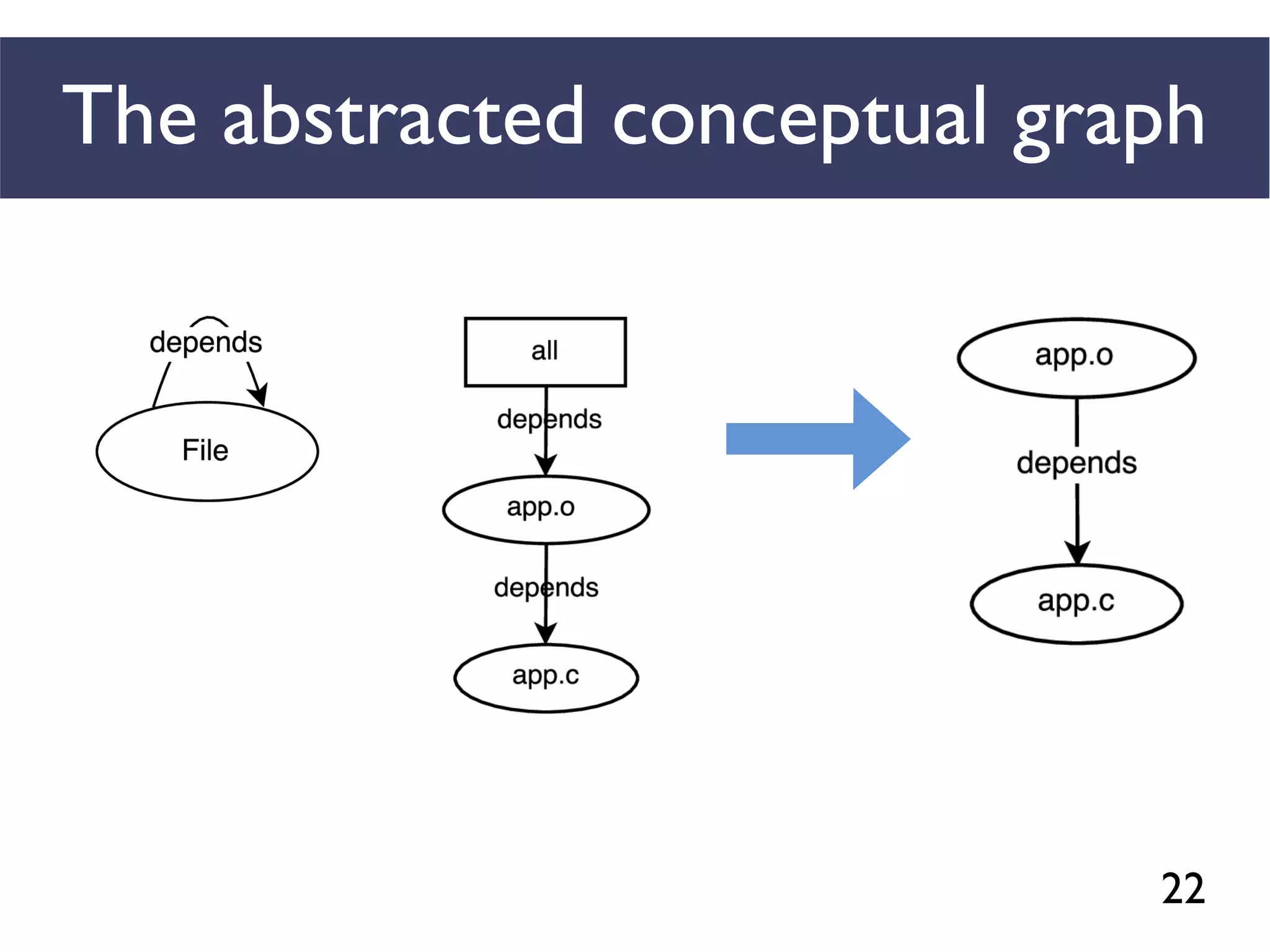 The abstracted conceptual graph

depends

File

all

depends

app.o

depends

app.c

app.o

depends

app.c

22